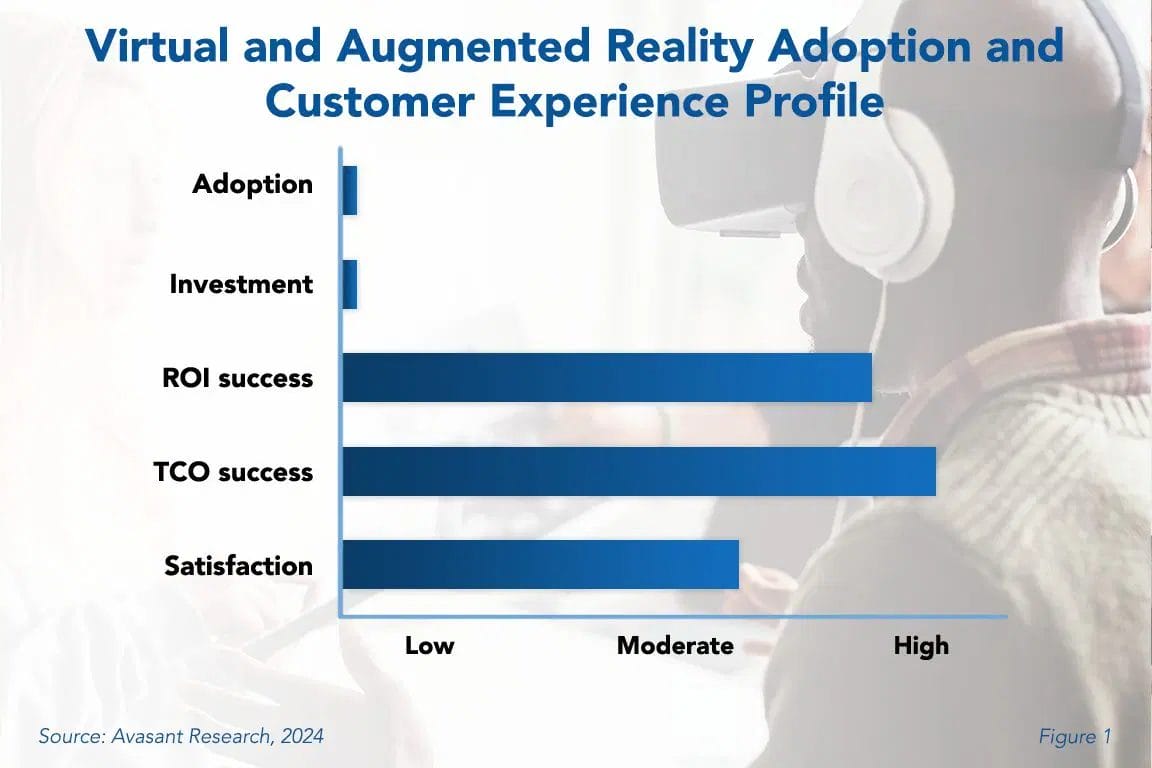 Virtual and Augmented Reality Adoption and Customer Experience Profile

Adoption

Investment

ROI success

TCO success

Satisfaction

Low

Moderate

High

Source: Avasant Research, 2024

Figure 1